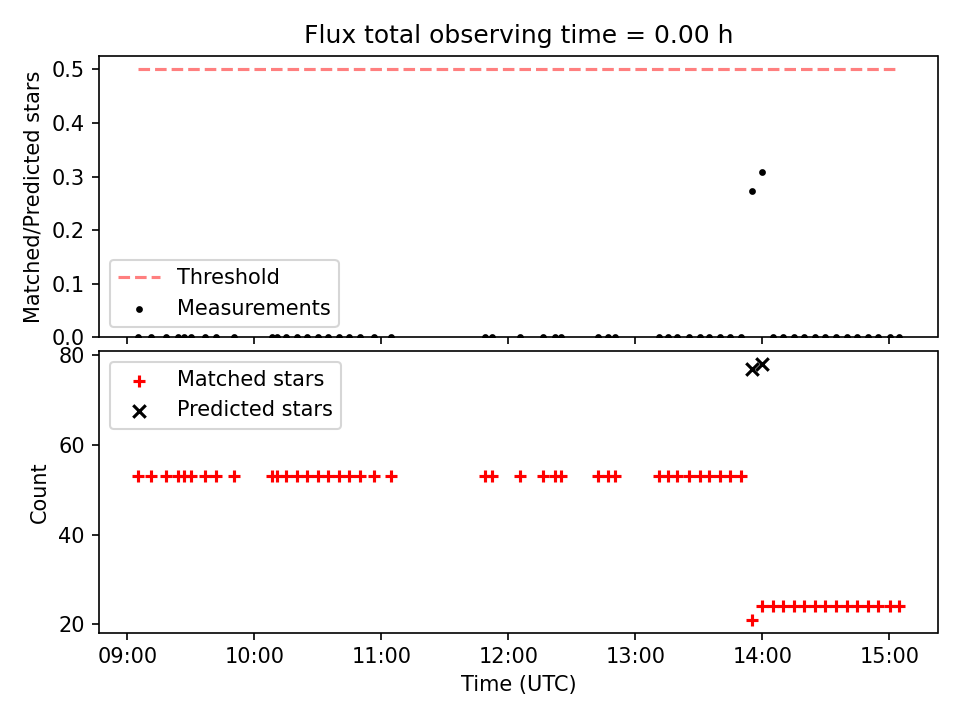 Flux total observing time = 0.00 h

Matched/Predicted stars

0.5
0.4
0.3
0.2
0.1
0.0

Threshold
Measurements

Count

80
60
40
20

Matched stars
Predicted stars

09:00 10:00 11:00 12:00 13:00 14:00 15:00

Time (UTC)